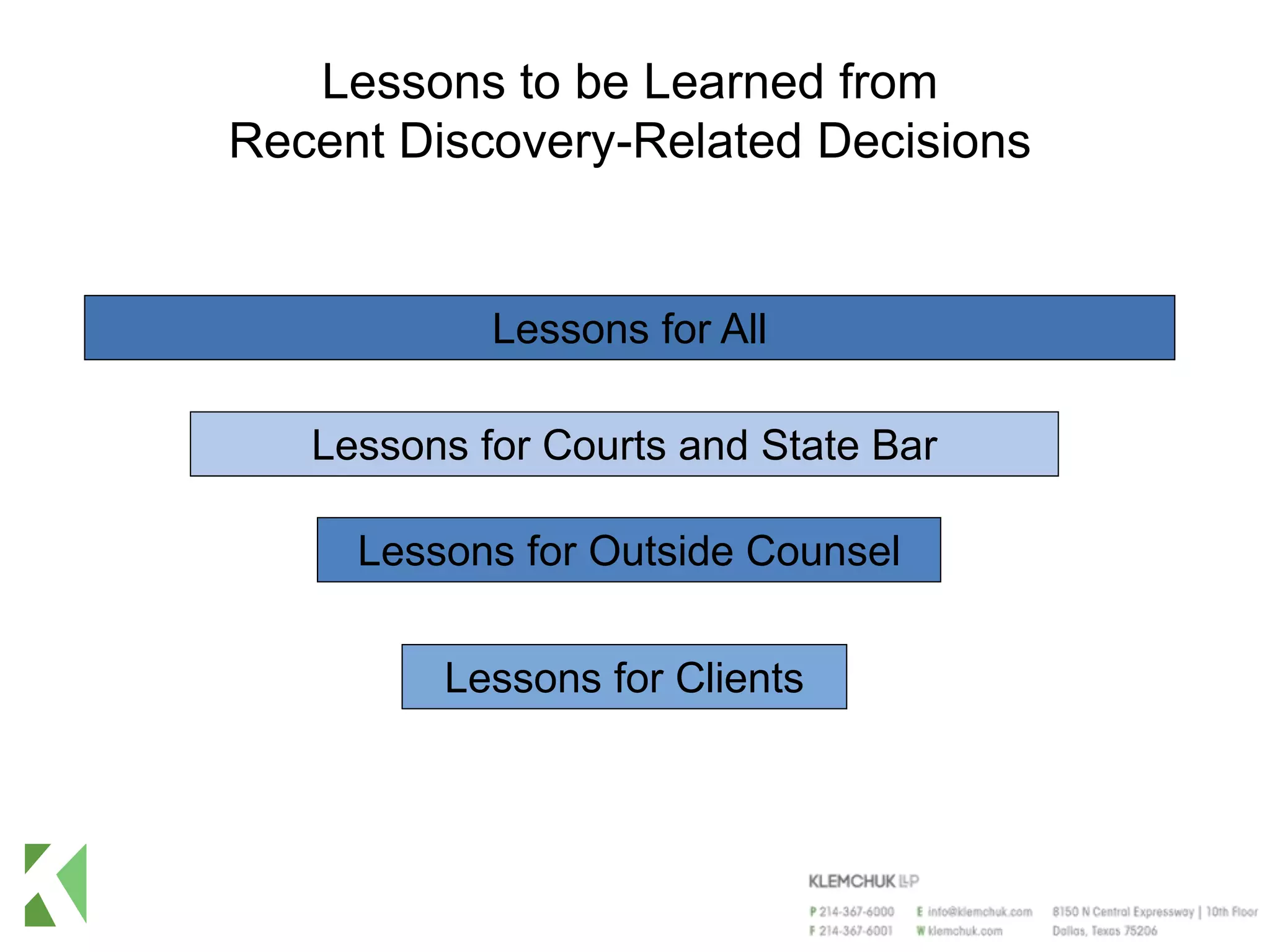 Lessons to be Learned from Recent Discovery-Related Decisions

Lessons for All

Lessons for Courts and State Bar

Lessons for Outside Counsel

Lessons for Clients

KLEMCHUK LLP

P 214-367-6000
F 214-367-6001

E info@klemchuk.com
W klemchuk.com

8150 N Central Expressway | 10th Floor
Dallas, Texas 75206